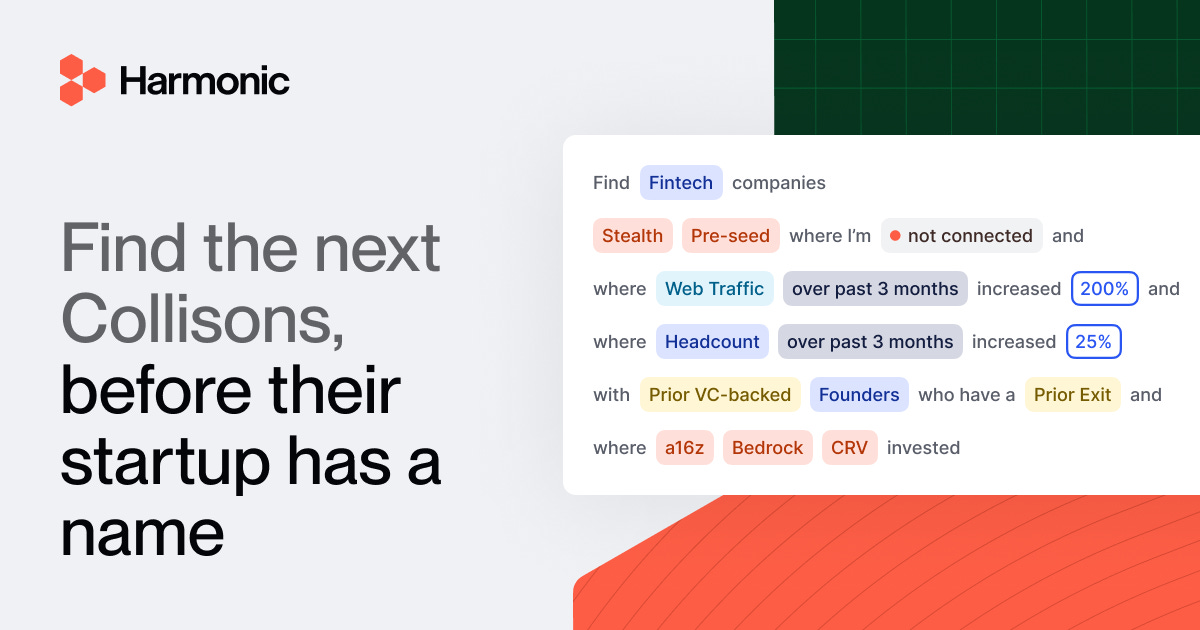 Harmonic

Find the next Collisons, before their startup has a name

Find Fintech companies

Stealth Pre-seed where I'm not connected and

where Web Traffic over past 3 months increased 200% and

where Headcount over past 3 months increased 25%

with Prior VC-backed Founders who have a Prior Exit and

where a16z Bedrock CRV invested